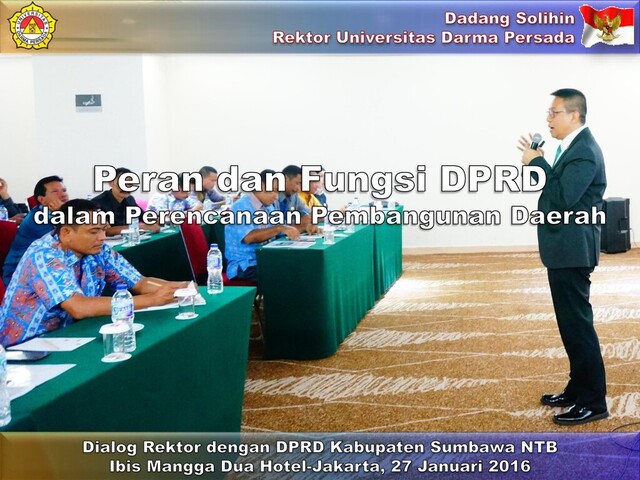 Dadang Solihin
Rektor Universitas Darma Persada

Peran dan Fungsi DPRD
dalam Perencanaan Pembangunan Daerah

Dialog Rektor dengan DPRD Kabupaten Sumbawa NTB
Ibis Mangga Dua Hotel-Jakarta, 27 Januari 2016